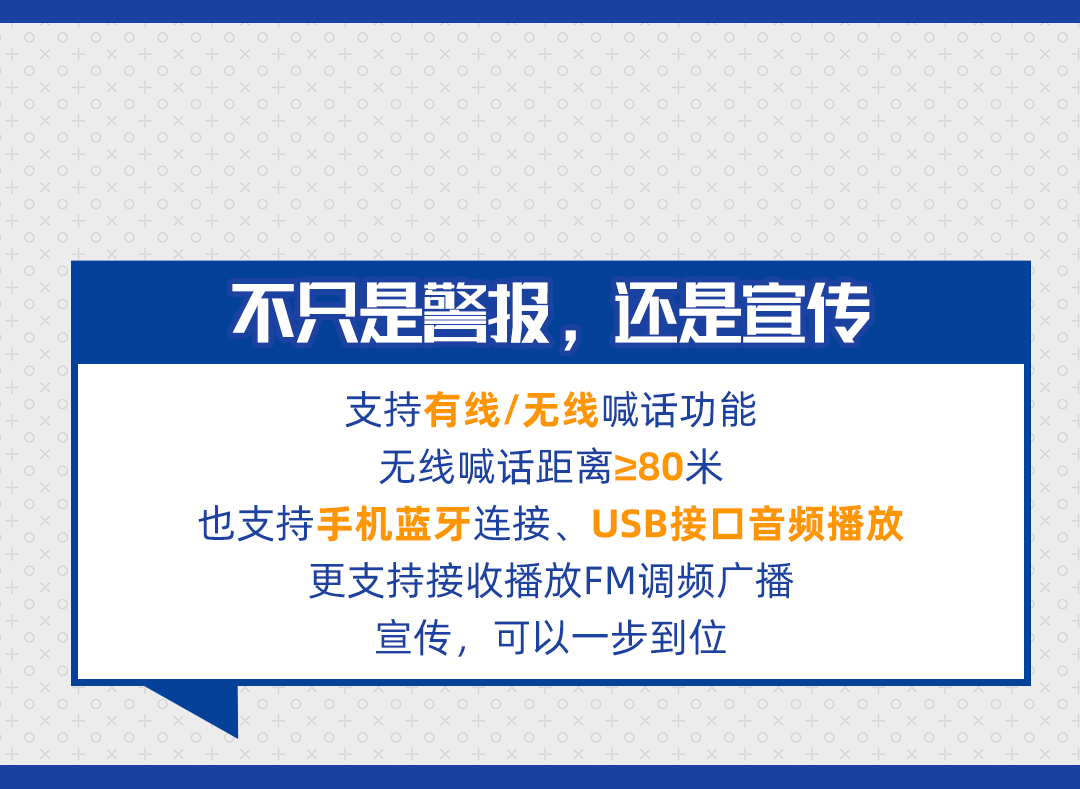 不只是警报，还是宣传

支持有线/无线喊话功能
无线喊话距离≥80米
也支持手机蓝牙连接、USB接口音频播放
更支持接收播放FM调频广播
宣传，可以一步到位